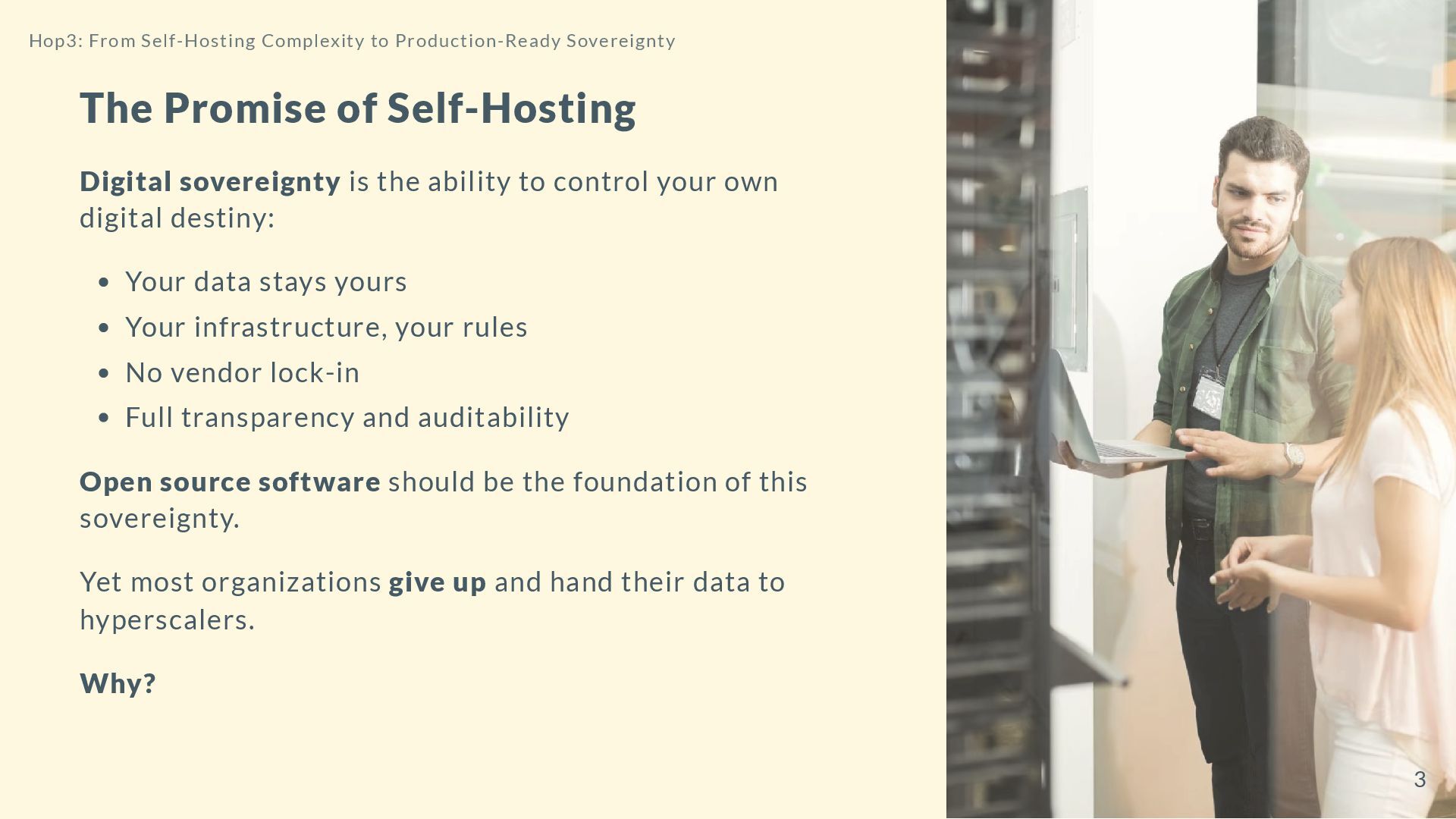 Hop3: From Self-Hosting Complexity to Production-Ready Sovereignty

The Promise of Self-Hosting

Digital sovereignty is the ability to control your own digital destiny:

- Your data stays yours
- Your infrastructure, your rules
- No vendor lock-in
- Full transparency and auditability

Open source software should be the foundation of this sovereignty.

Yet most organizations give up and hand their data to hyperscalers.

Why?

3